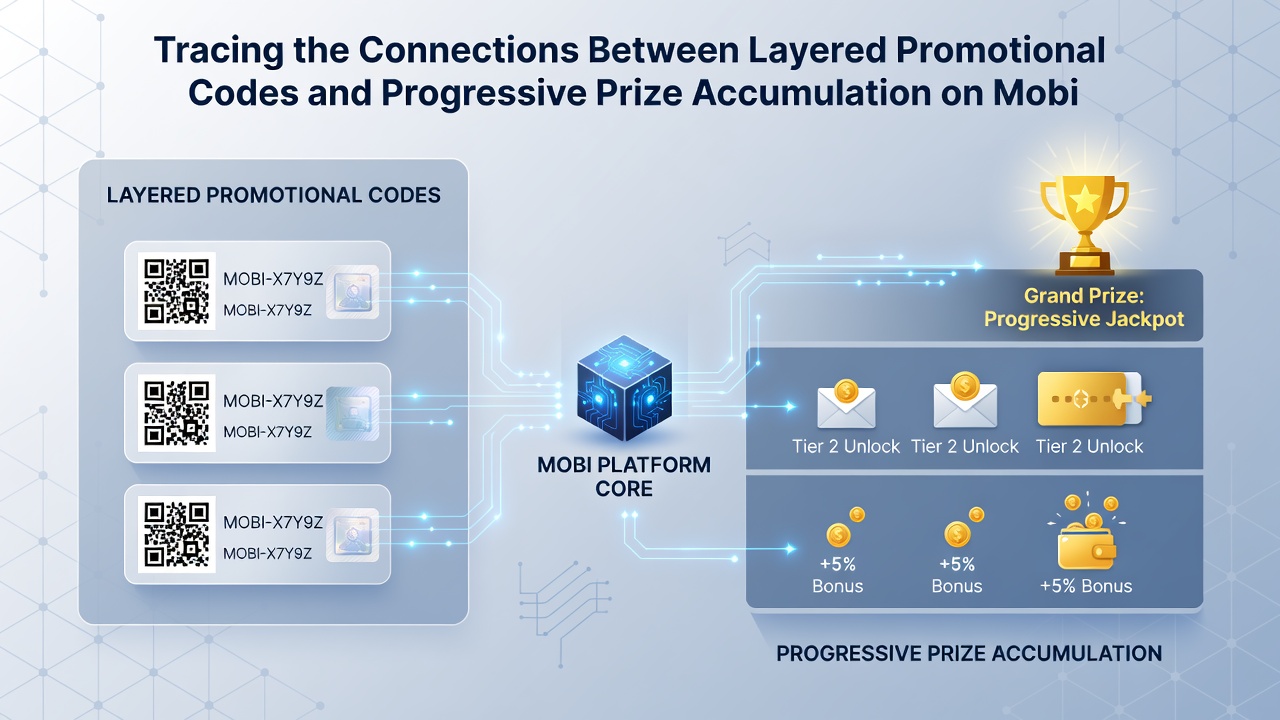 Tracing the Connections Between Layered Promotional Codes and Progressive Prize Accumulation on Mobi

LAYERED PROMOTIONAL CODES

MOBI-X7Y9Z
MOBI-X7Y9Z

MOBI-X7Y9Z
MOBI-X7Y9Z

MOBI-X7Y9Z
MOBI-X7Y9Z

MOBI PLATFORM CORE

Grand Prize: Progressive Jackpot

Tier 2 Unlock
Tier 2 Unlock
Tier 2 Unlock

+5% Bonus
+5% Bonus
+5% Bonus

PROGRESSIVE PRIZE ACCUMULATION